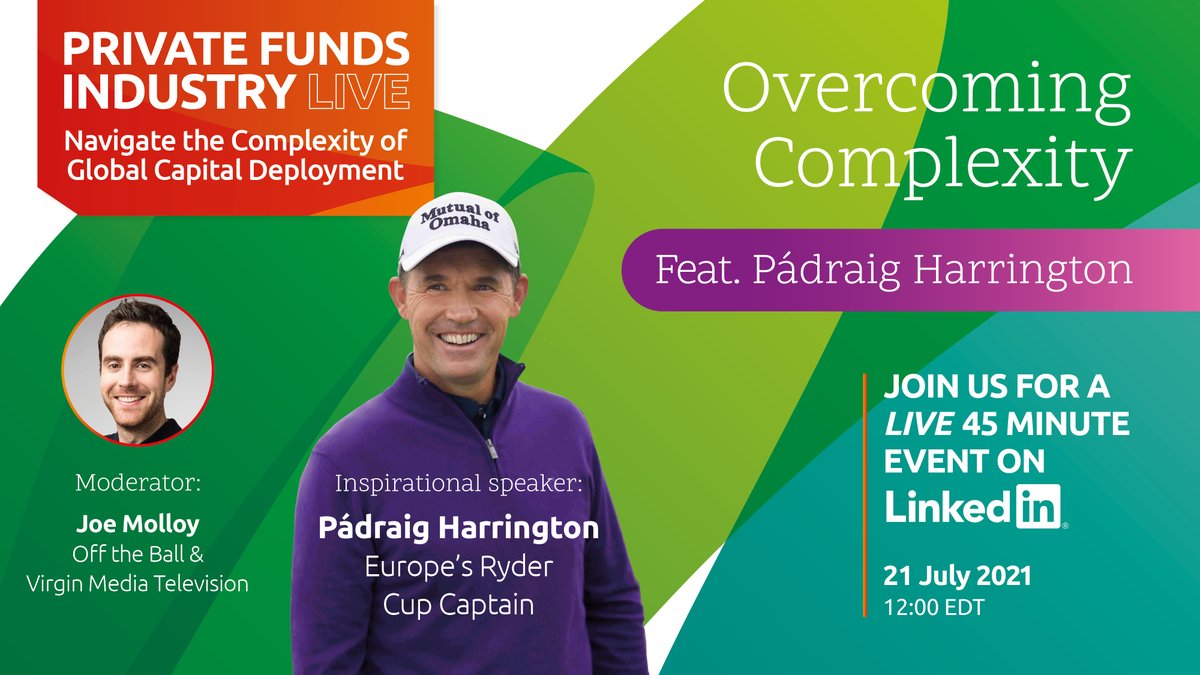 PRIVATE FUNDS INDUSTRY LIVE

Navigate the Complexity of Global Capital Deployment

Overcoming Complexity

Feat. Pádraig Harrington

Mutual of Omaha

Moderator:
Joe Molloy
Off the Ball & Virgin Media Television

Inspirational speaker:
Pádraig Harrington
Europe's Ryder Cup Captain

JOIN US FOR A LIVE 45 MINUTE EVENT ON LinkedIn

21 July 2021
12:00 EDT